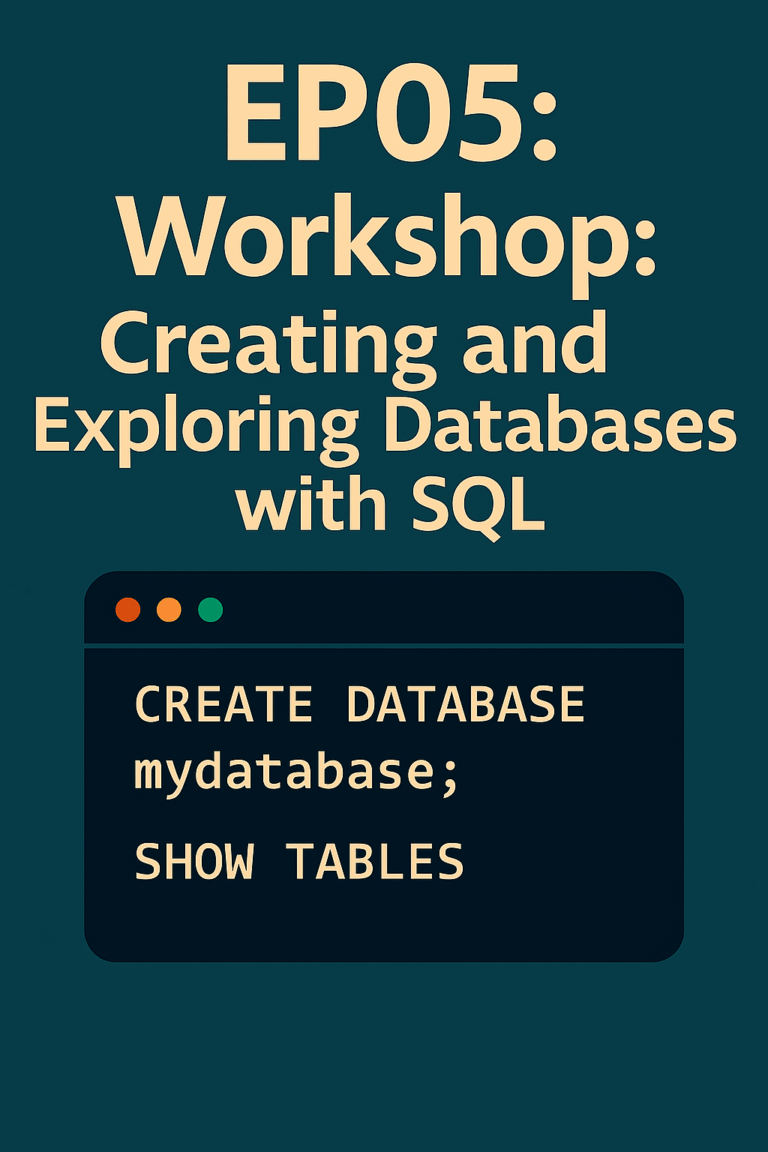 EP05:
Workshop:
Creating and Exploring Databases with SQL

CREATE DATABASE
mydatabase;

SHOW TABLES